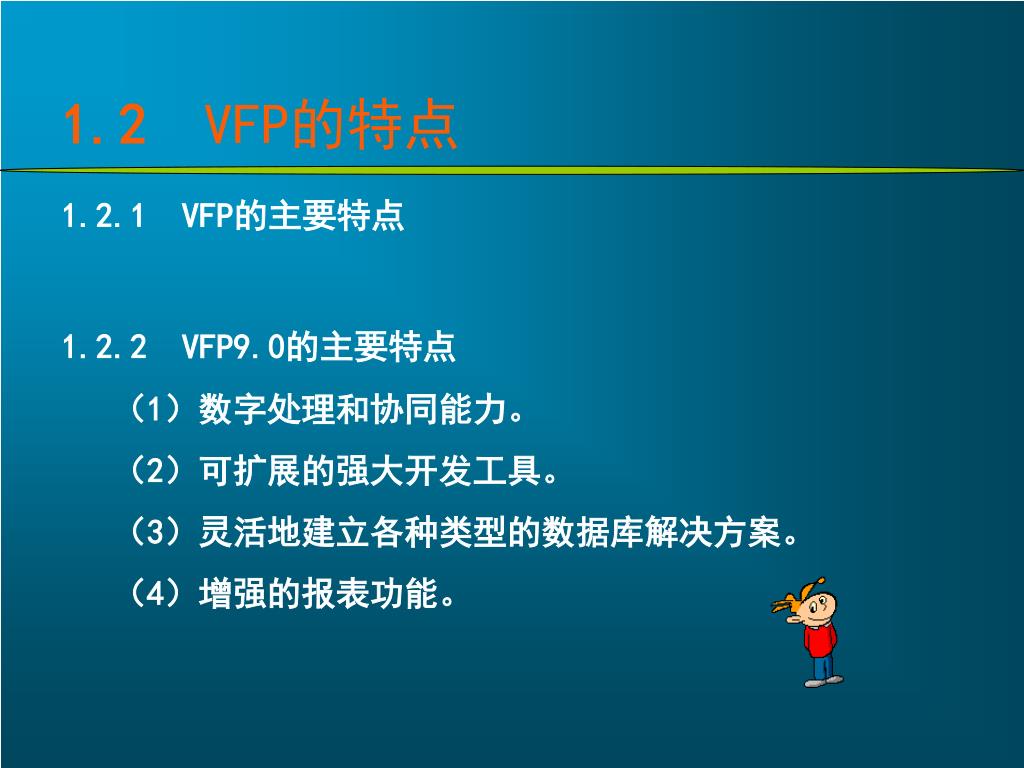 1.2 VFP的特点

1.2.1 VFP的主要特点

1.2.2 VFP9.0的主要特点

（1）数字处理和协同能力。

（2）可扩展的强大开发工具。

（3）灵活地建立各种类型的数据库解决方案。

（4）增强的报表功能。